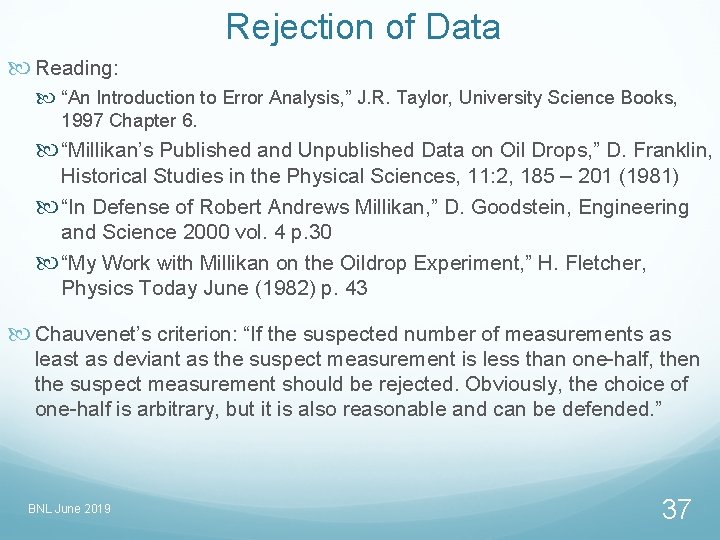 Rejection of Data

Reading:

“An Introduction to Error Analysis,” J.R. Taylor, University Science Books, 1997 Chapter 6.

“Millikan’s Published and Unpublished Data on Oil Drops,” D. Franklin, Historical Studies in the Physical Sciences, 11:2, 185 – 201 (1981)

“In Defense of Robert Andrews Millikan,” D. Goodstein, Engineering and Science 2000 vol. 4 p.30

“My Work with Millikan on the Oildrop Experiment,” H. Fletcher, Physics Today June (1982) p. 43

Chauvenet’s criterion: “If the suspected number of measurements as least as deviant as the suspect measurement is less than one-half, then the suspect measurement should be rejected. Obviously, the choice of one-half is arbitrary, but it is also reasonable and can be defended.”

BNL June 2019

37